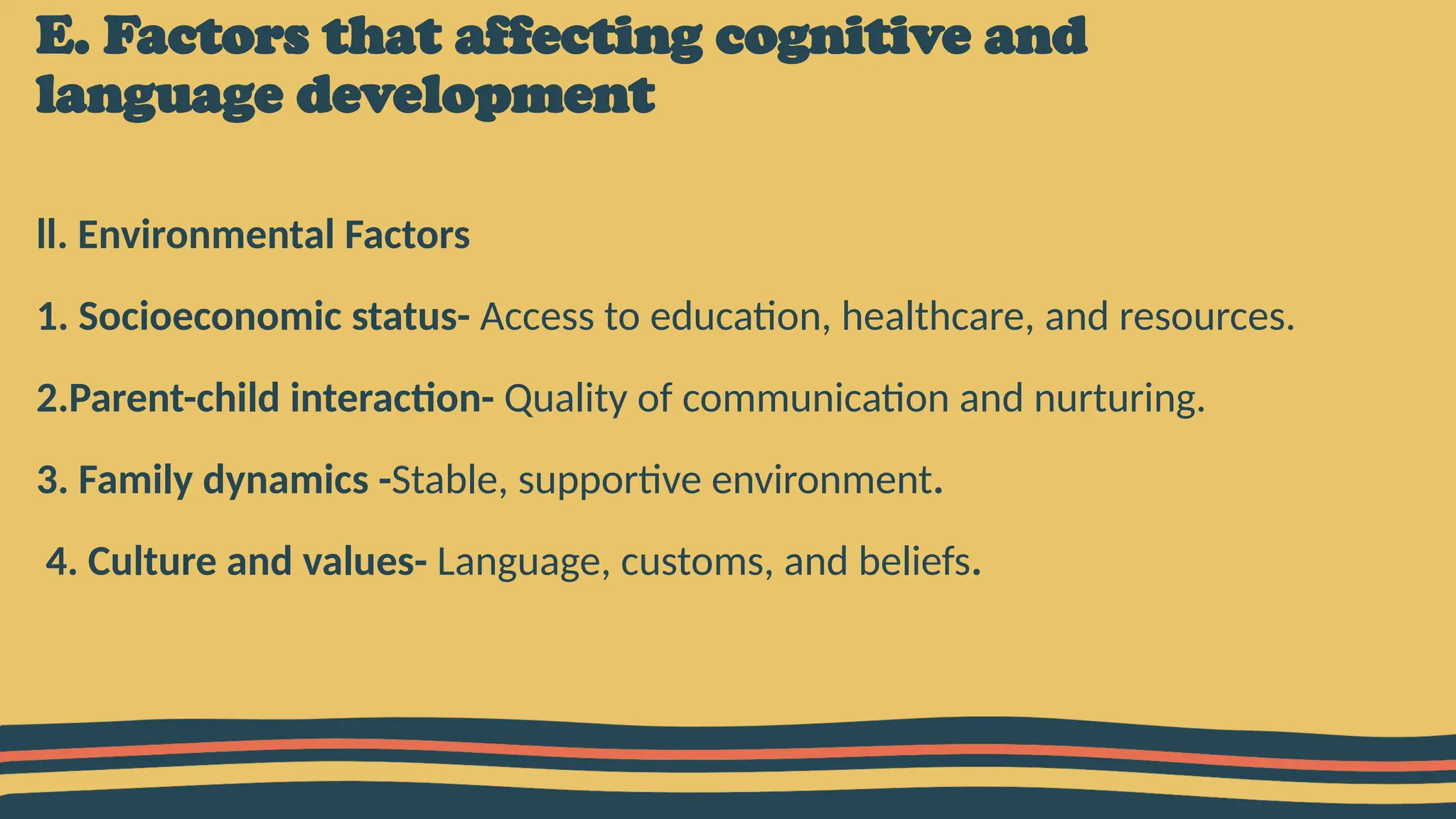 E. Factors that affecting cognitive and language development

II. Environmental Factors

1. Socioeconomic status- Access to education, healthcare, and resources.

2.Parent-child interaction- Quality of communication and nurturing.

3. Family dynamics -Stable, supportive environment.

4. Culture and values- Language, customs, and beliefs.